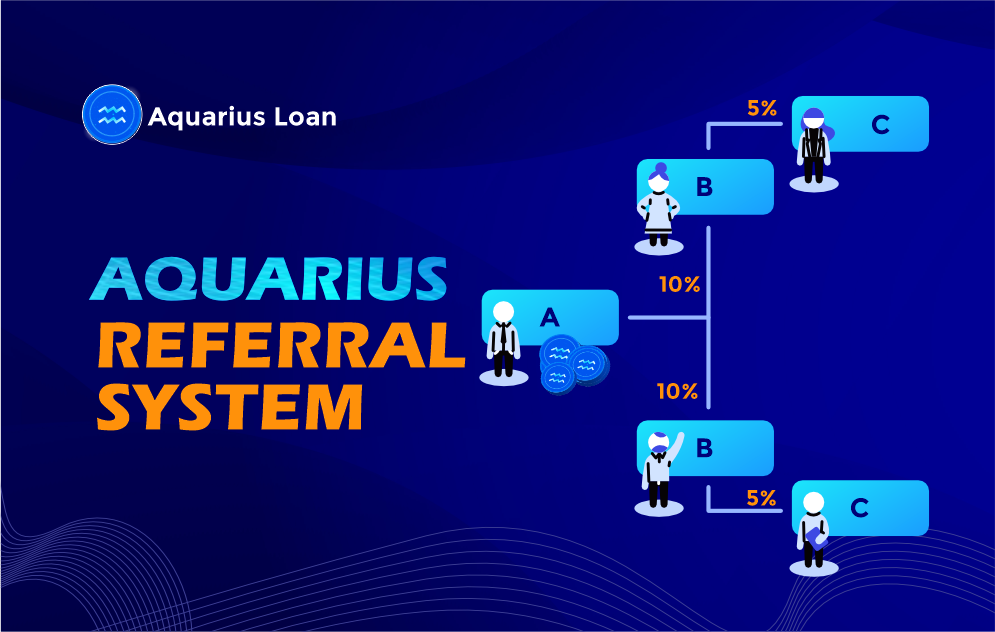 Aquarius Loan

AQUARIUS
REFERRAL
SYSTEM

5%
C
B
10%
A
10%
B
5%
C